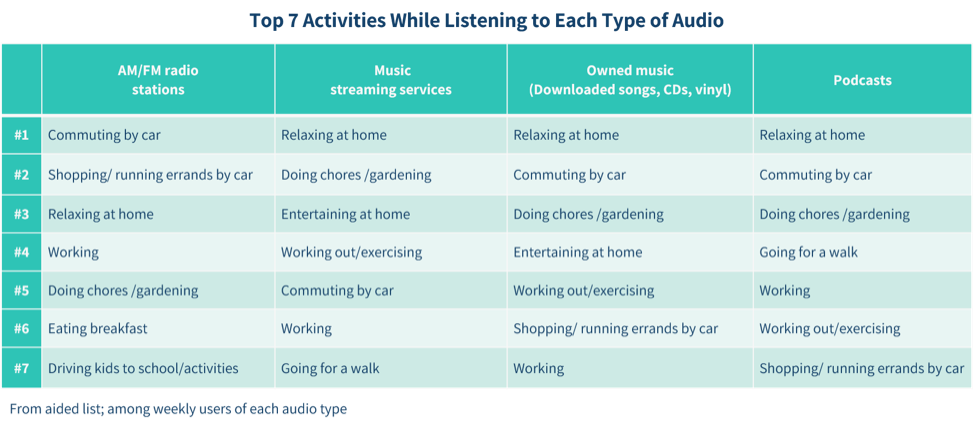 Top 7 Activities While Listening to Each Type of Audio

| | AM/FM radio stations | Music streaming services | Owned music (Downloaded songs, CDs, vinyl) | Podcasts |
|---|---|---|---|---|
| #1 | Commuting by car | Relaxing at home | Relaxing at home | Relaxing at home |
| #2 | Shopping/ running errands by car | Doing chores /gardening | Commuting by car | Commuting by car |
| #3 | Relaxing at home | Entertaining at home | Doing chores /gardening | Doing chores /gardening |
| #4 | Working | Working out/exercising | Entertaining at home | Going for a walk |
| #5 | Doing chores /gardening | Commuting by car | Working out/exercising | Working |
| #6 | Eating breakfast | Working | Shopping/ running errands by car | Working out/exercising |
| #7 | Driving kids to school/activities | Going for a walk | Working | Shopping/ running errands by car |

From aided list; among weekly users of each audio type